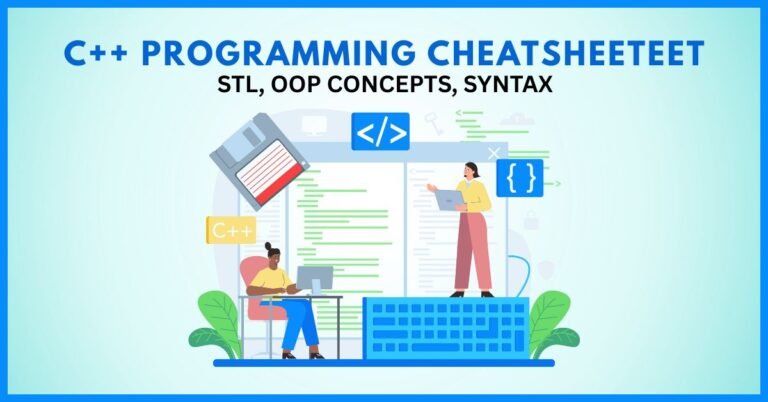 C++ PROGRAMMING CHEATSHEETEET
STL, OOP CONCEPTS, SYNTAX

</>

{ }

C++